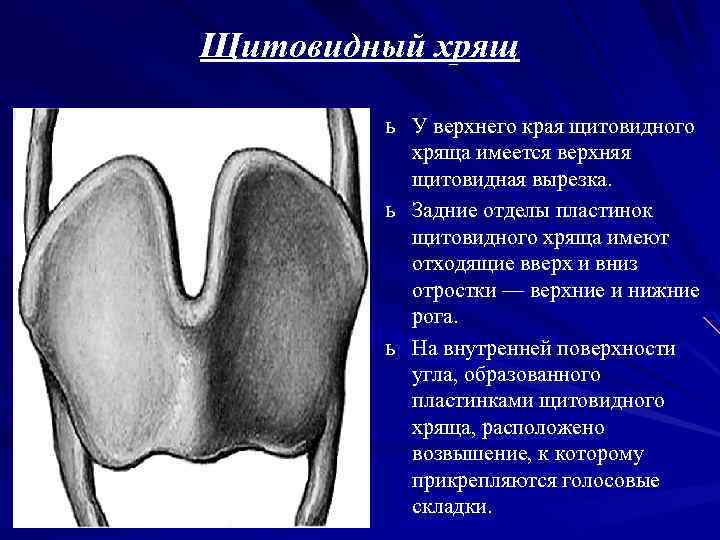 Щитовидный хрящ

ь У верхнего края щитовидного хряща имеется верхняя щитовидная вырезка.

ь Задние отделы пластинок щитовидного хряща имеют отходящие вверх и вниз отростки — верхние и нижние рога.

ь На внутренней поверхности угла, образованного пластинками щитовидного хряща, расположено возвышение, к которому прикрепляются голосовые складки.